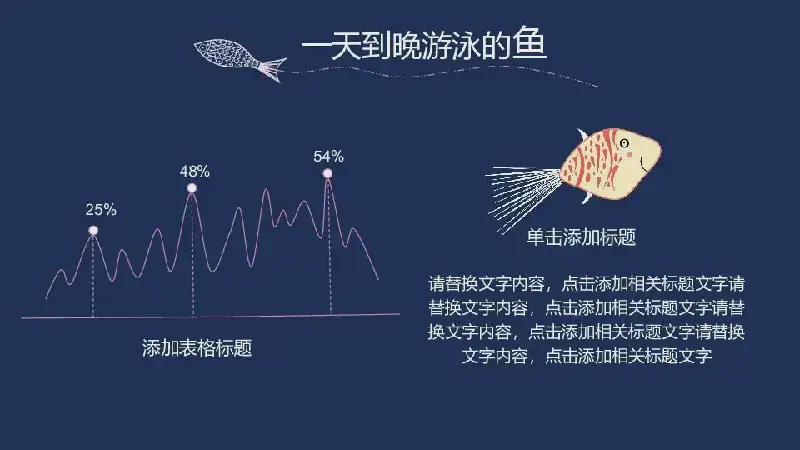 一天到晚游泳的鱼

25%

48%

54%

添加表格标题

单击添加标题

请替换文字内容，点击添加相关标题文字请替换文字内容，点击添加相关标题文字请替换文字内容，点击添加相关标题文字请替换文字内容，点击添加相关标题文字